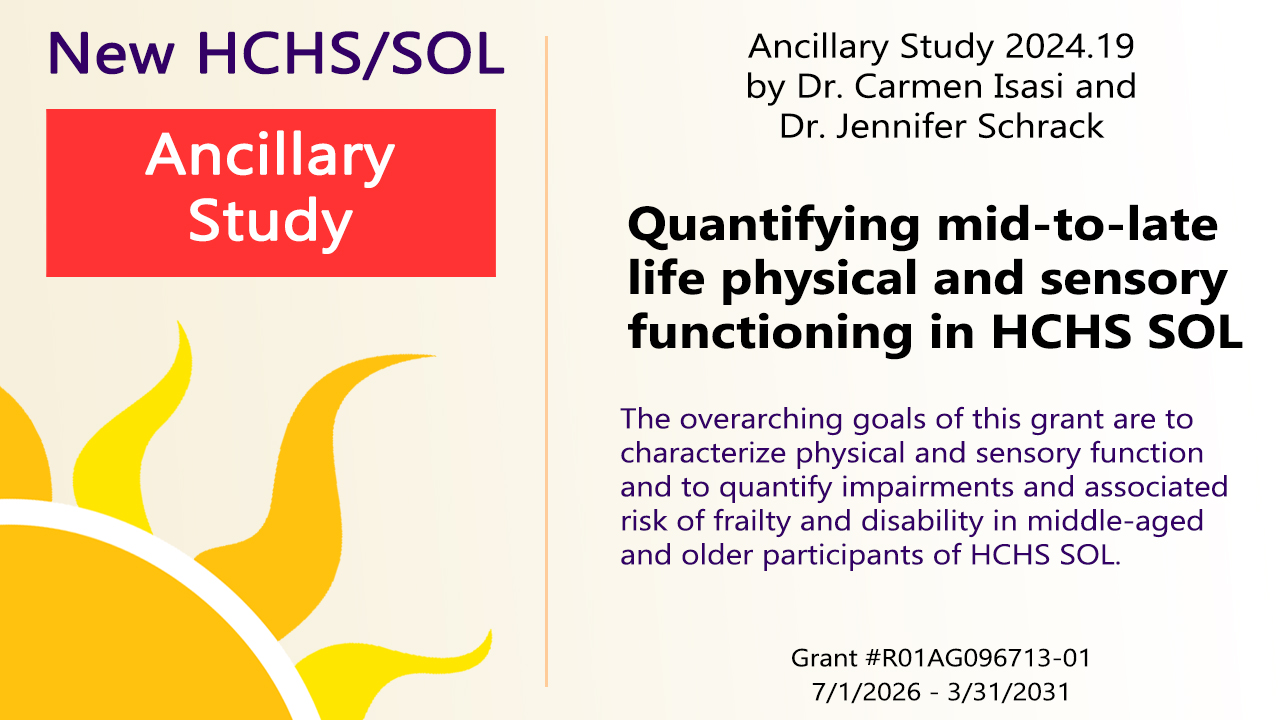 New HCHS/SOL

Ancillary Study

Ancillary Study 2024.19 by Dr. Carmen Isasi and Dr. Jennifer Schrack

Quantifying mid-to-late life physical and sensory functioning in HCHS SOL

The overarching goals of this grant are to characterize physical and sensory function and to quantify impairments and associated risk of frailty and disability in middle-aged and older participants of HCHS SOL.

Grant #R01AG096713-01
7/1/2026 - 3/31/2031